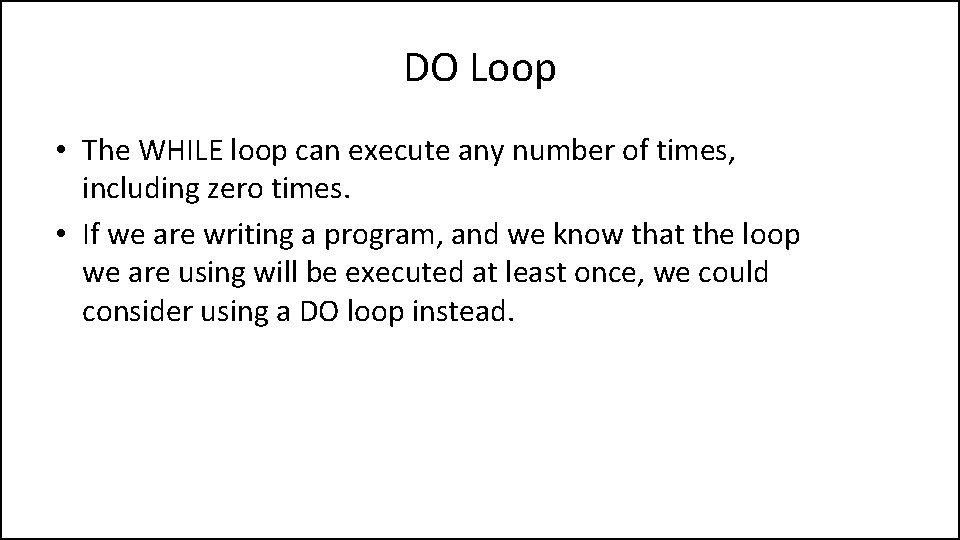 DO Loop

• The WHILE loop can execute any number of times, including zero times.

• If we are writing a program, and we know that the loop we are using will be executed at least once, we could consider using a DO loop instead.